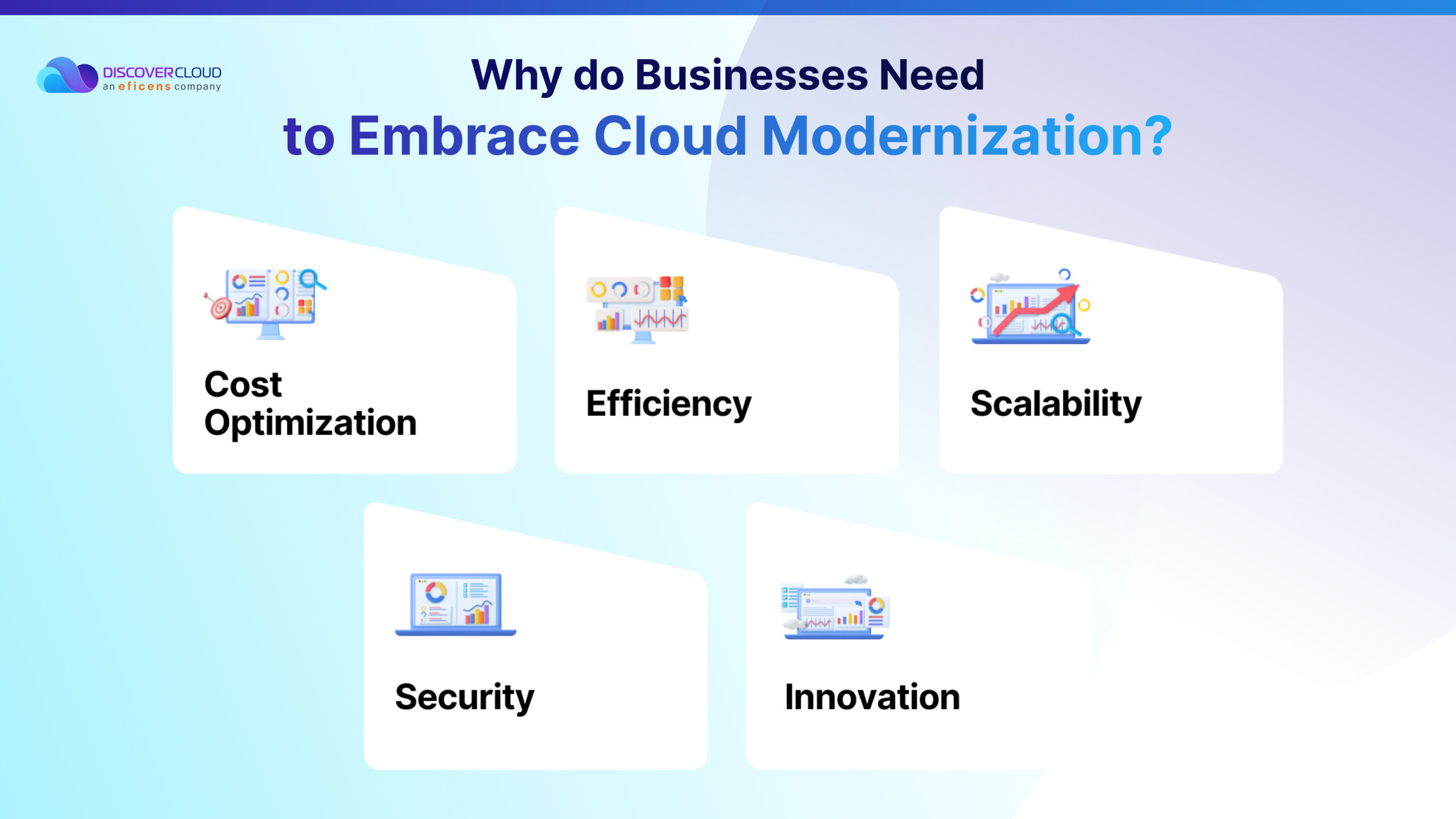 DISCOVERCLOUD
an eficens company

Why do Businesses Need to Embrace Cloud Modernization?

Cost Optimization

Efficiency

Scalability

Security

Innovation